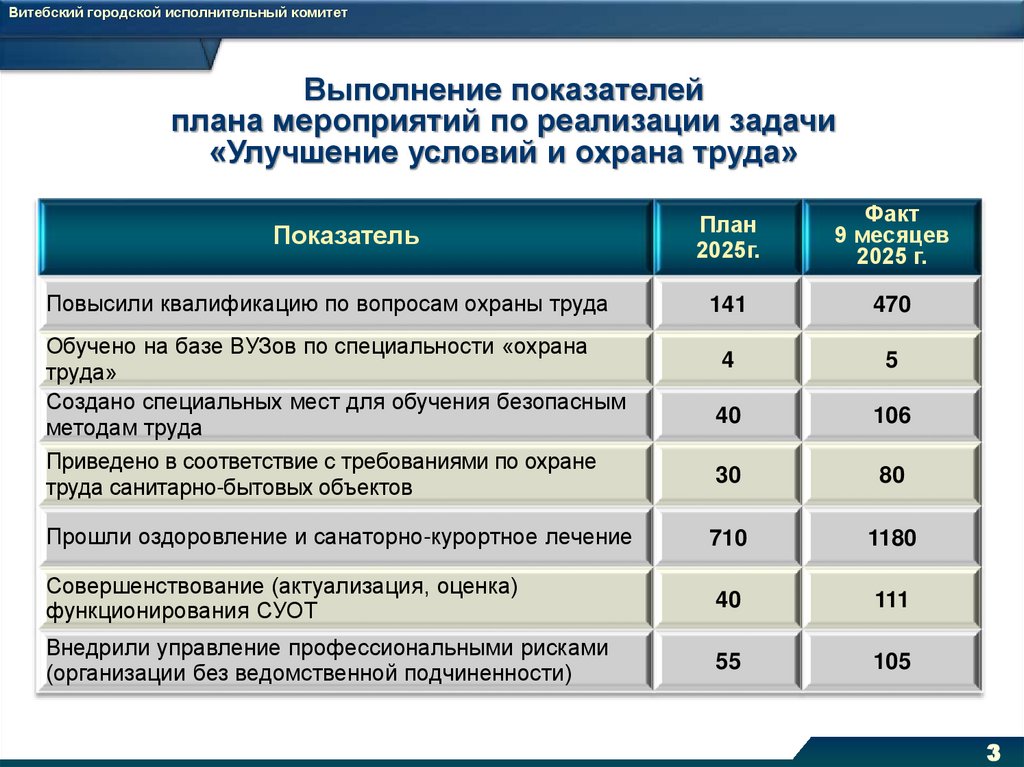 Витебский городской исполнительный комитет

Выполнение показателей плана мероприятий по реализации задачи «Улучшение условий и охрана труда»

| Показатель | План 2025г. | Факт 9 месяцев 2025 г. |
|---|---|---|
| Повысили квалификацию по вопросам охраны труда | 141 | 470 |
| Обучено на базе ВУЗов по специальности «охрана труда» | 4 | 5 |
| Создано специальных мест для обучения безопасным методам труда | 40 | 106 |
| Приведено в соответствие с требованиями по охране труда санитарно-бытовых объектов | 30 | 80 |
| Прошли оздоровление и санаторно-курортное лечение | 710 | 1180 |
| Совершенствование (актуализация, оценка) функционирования СУОТ | 40 | 111 |
| Внедрили управление профессиональными рисками (организации без ведомственной подчиненности) | 55 | 105 |

3